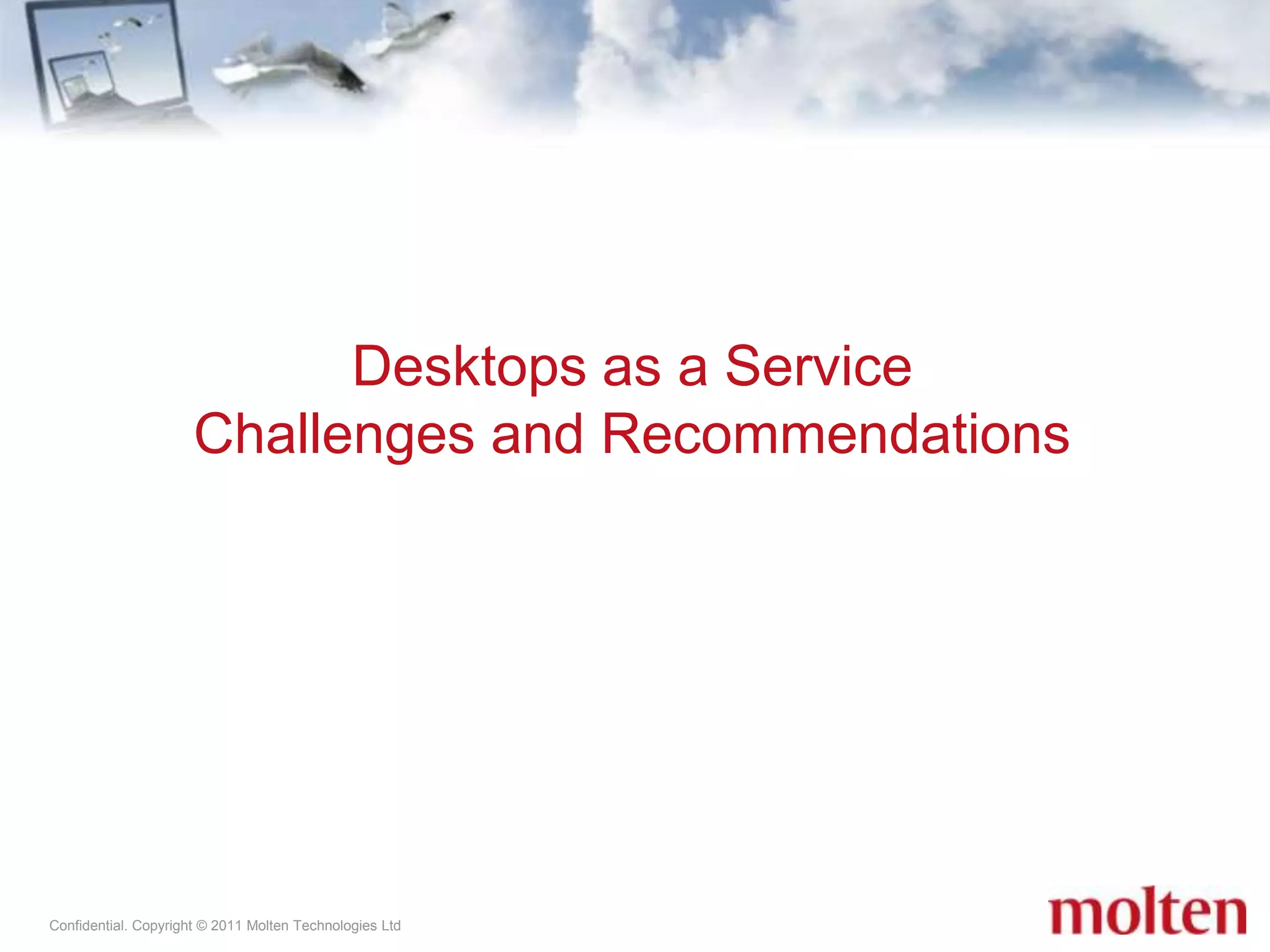 Desktops as a Service
Challenges and Recommendations

Confidential. Copyright © 2011 Molten Technologies Ltd

molten